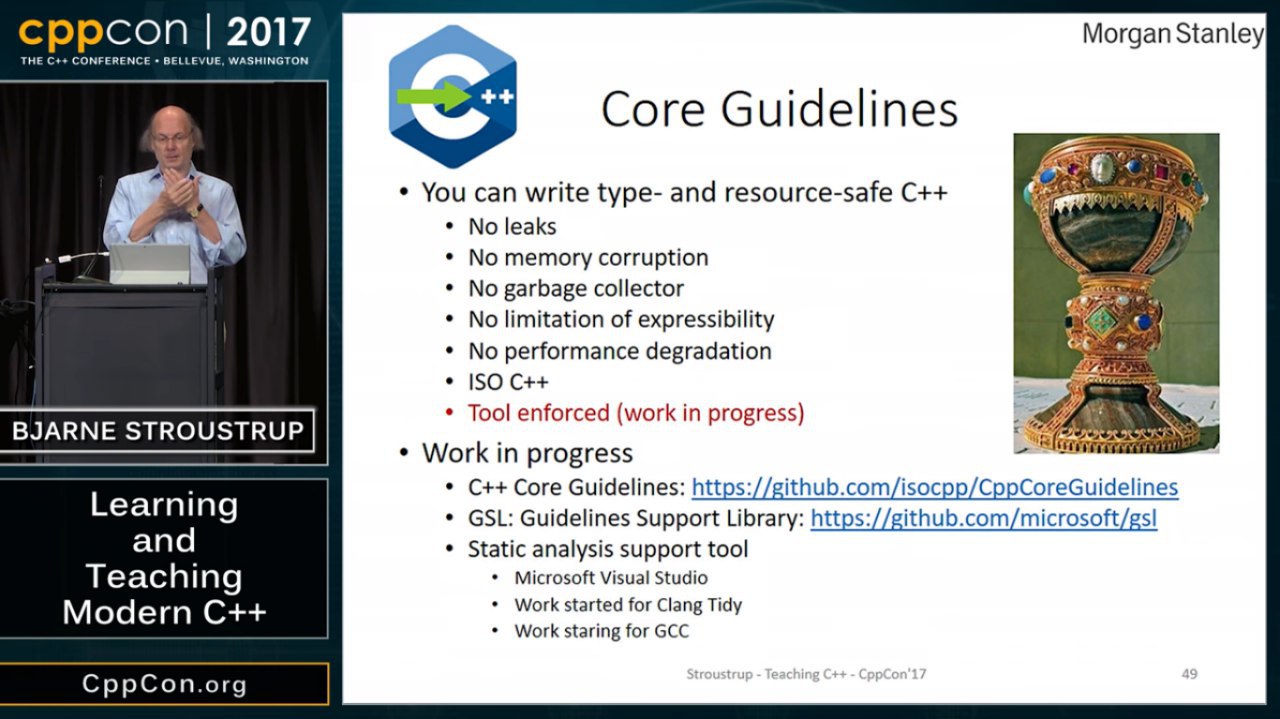 cppcon | 2017
THE C++ CONFERENCE • BELLEVUE, WASHINGTON

BJARNE STROUSTRUP

Learning and Teaching Modern C++

CppCon.org

Morgan Stanley

C++

Core Guidelines

• You can write type- and resource-safe C++
  • No leaks
  • No memory corruption
  • No garbage collector
  • No limitation of expressibility
  • No performance degradation
  • ISO C++
  • Tool enforced (work in progress)
• Work in progress
  • C++ Core Guidelines: https://github.com/isocpp/CppCoreGuidelines
  • GSL: Guidelines Support Library: https://github.com/microsoft/gsl
  • Static analysis support tool
    • Microsoft Visual Studio
    • Work started for Clang Tidy
    • Work staring for GCC

Stroustrup - Teaching C++ - CppCon'17

49